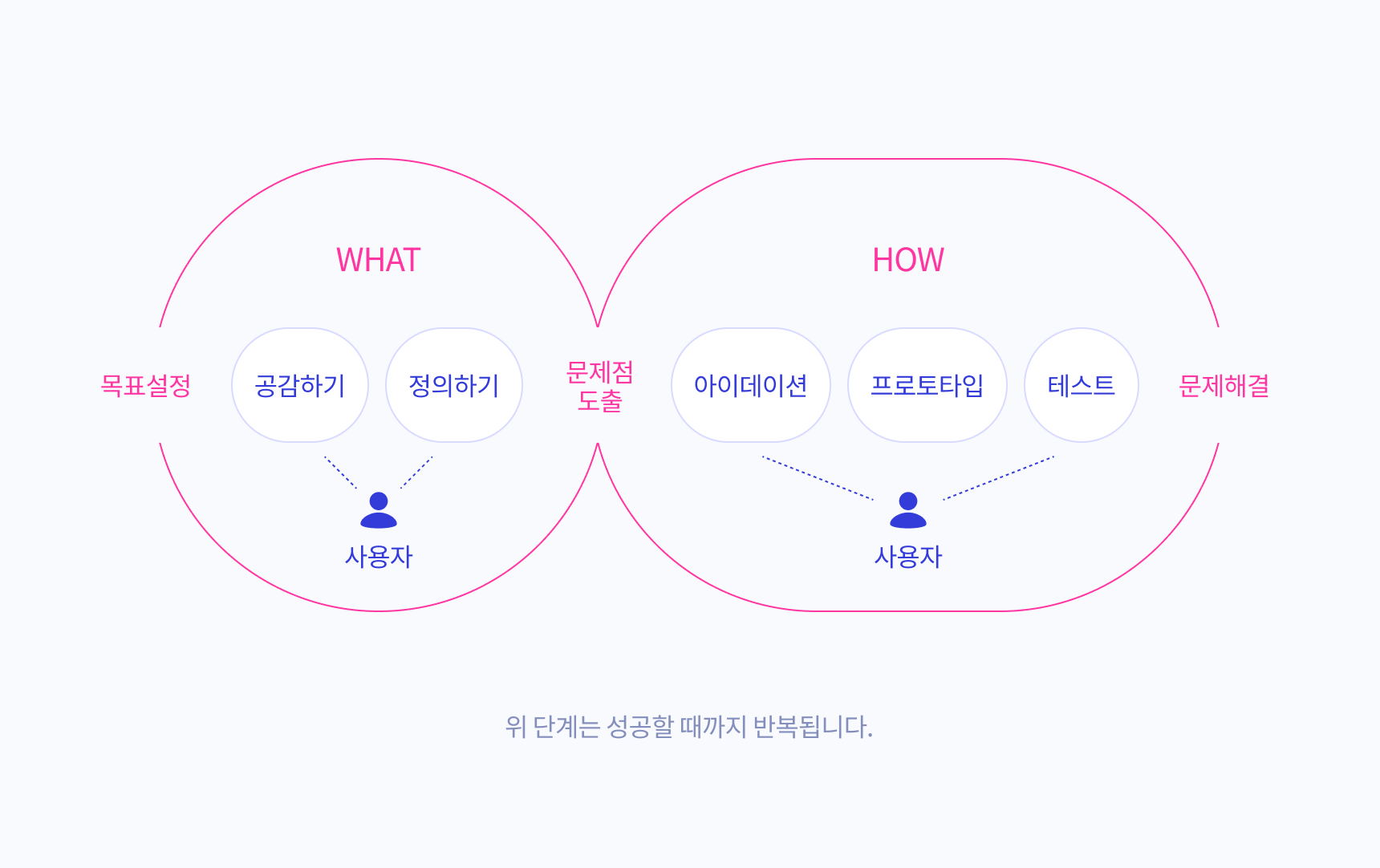 WHAT

HOW

목표설정

공감하기

정의하기

문제점
도출

아이데이션

프로토타입

테스트

문제해결

사용자

사용자

위 단계는 성공할 때까지 반복됩니다.